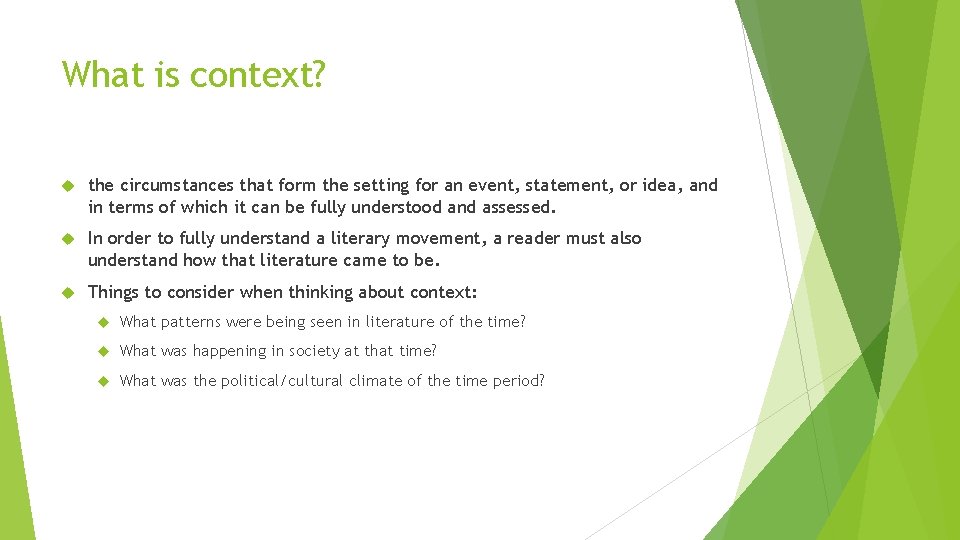 What is context?

the circumstances that form the setting for an event, statement, or idea, and in terms of which it can be fully understood and assessed.

In order to fully understand a literary movement, a reader must also understand how that literature came to be.

Things to consider when thinking about context:

What patterns were being seen in literature of the time?

What was happening in society at that time?

What was the political/cultural climate of the time period?